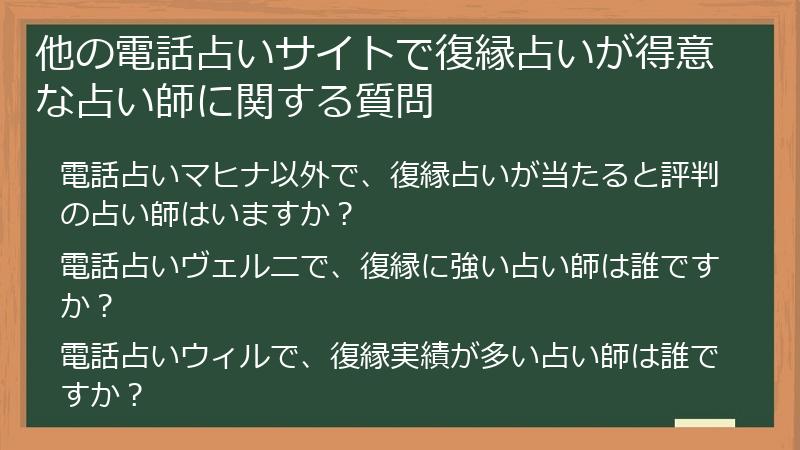 他の電話占いサイトで復縁占いが得意な占い師に関する質問

電話占いマヒナ以外で、復縁占いが当たると評判の占い師はいますか？

電話占いヴェルニで、復縁に強い占い師は誰ですか？

電話占いウィルで、復縁実績が多い占い師は誰ですか？